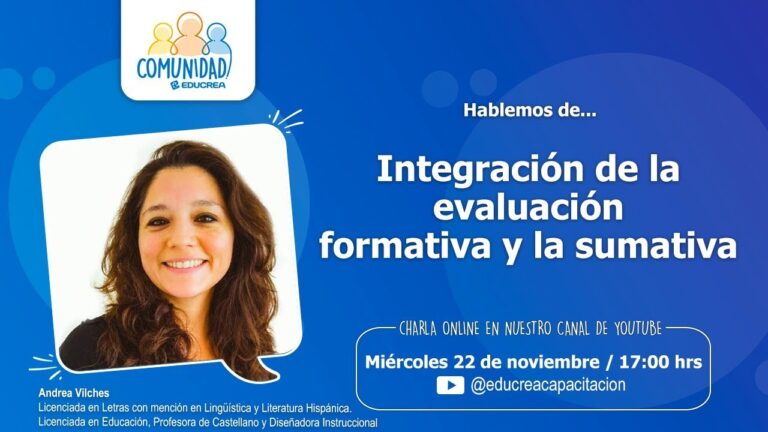 COMUNIDAD!
EDUCREA

Hablemos de...

Integración de la evaluación formativa y la sumativa

CHARLA ONLINE EN NUESTRO CANAL DE YOUTUBE

Miércoles 22 de noviembre / 17:00 hrs

@educreacapacitacion

Andrea Vilches
Licenciada en Letras con mención en Lingüística y Literatura Hispánica.
Licenciada en Educación, Profesora de Castellano y Diseñadora Instruccional